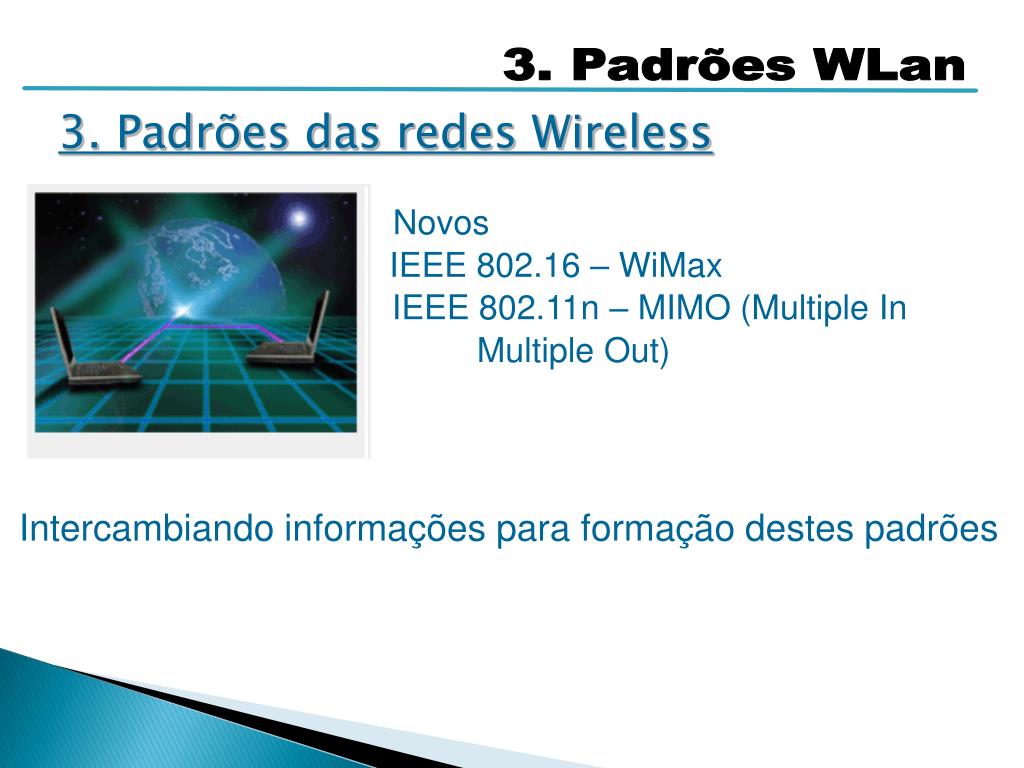 3. Padrões WLan

3. Padrões das redes Wireless

Novos
IEEE 802.16 – WiMax
IEEE 802.11n – MIMO (Multiple In Multiple Out)

Intercambiando informações para formação destes padrões